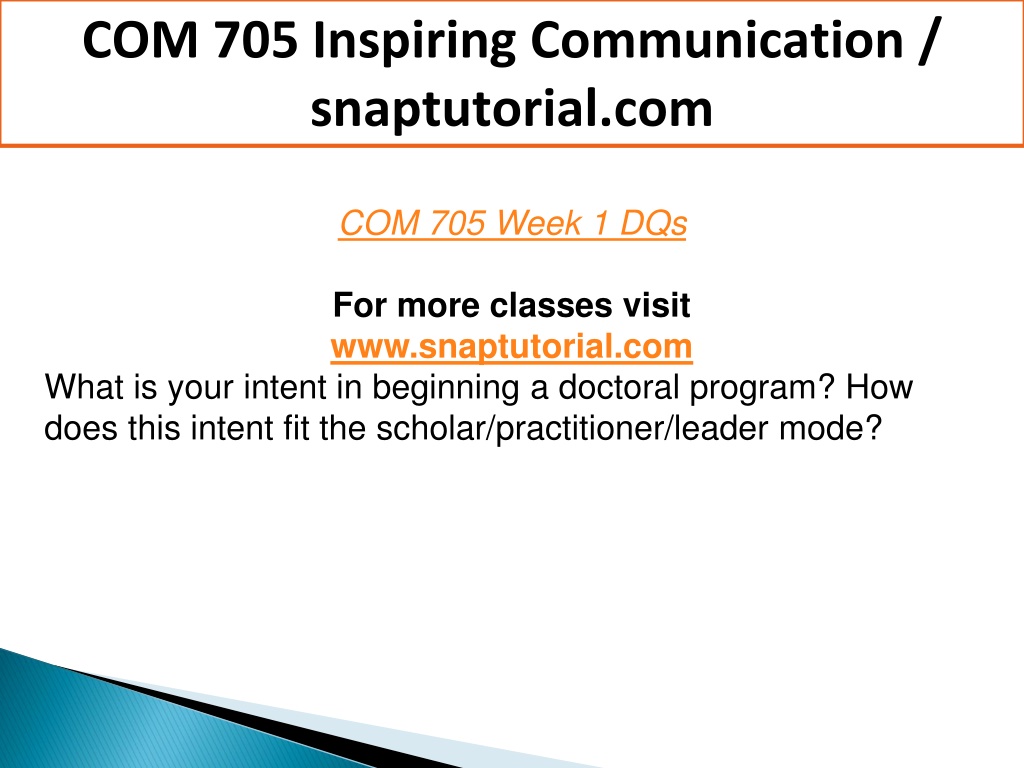 COM 705 Inspiring Communication / snaptutorial.com

COM 705 Week 1 DQs

For more classes visit
www.snaptutorial.com

What is your intent in beginning a doctoral program? How does this intent fit the scholar/practitioner/leader mode?